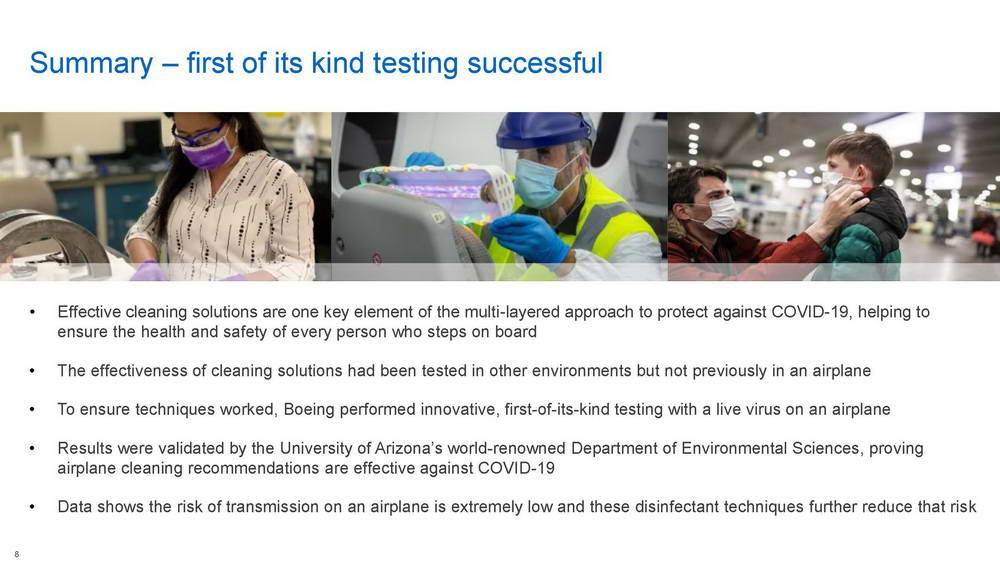 Summary – first of its kind testing successful

• Effective cleaning solutions are one key element of the multi-layered approach to protect against COVID-19, helping to ensure the health and safety of every person who steps on board

• The effectiveness of cleaning solutions had been tested in other environments but not previously in an airplane

• To ensure techniques worked, Boeing performed innovative, first-of-its-kind testing with a live virus on an airplane

• Results were validated by the University of Arizona's world-renowned Department of Environmental Sciences, proving airplane cleaning recommendations are effective against COVID-19

• Data shows the risk of transmission on an airplane is extremely low and these disinfectant techniques further reduce that risk

8